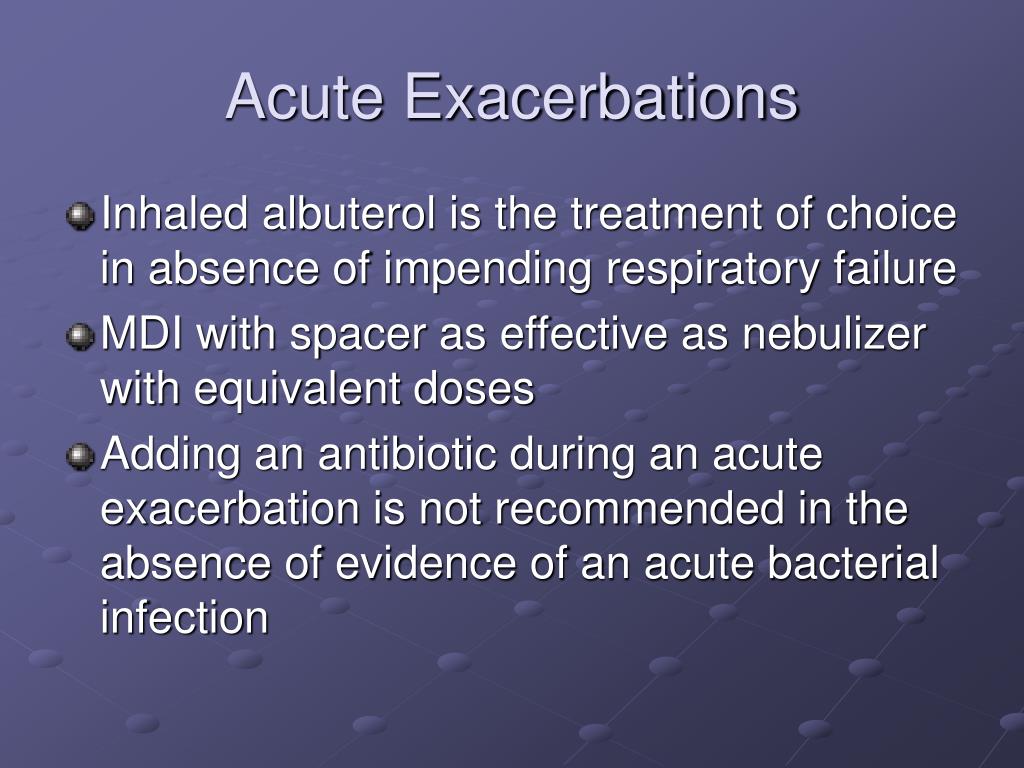 Acute Exacerbations

Inhaled albuterol is the treatment of choice in absence of impending respiratory failure

MDI with spacer as effective as nebulizer with equivalent doses

Adding an antibiotic during an acute exacerbation is not recommended in the absence of evidence of an acute bacterial infection